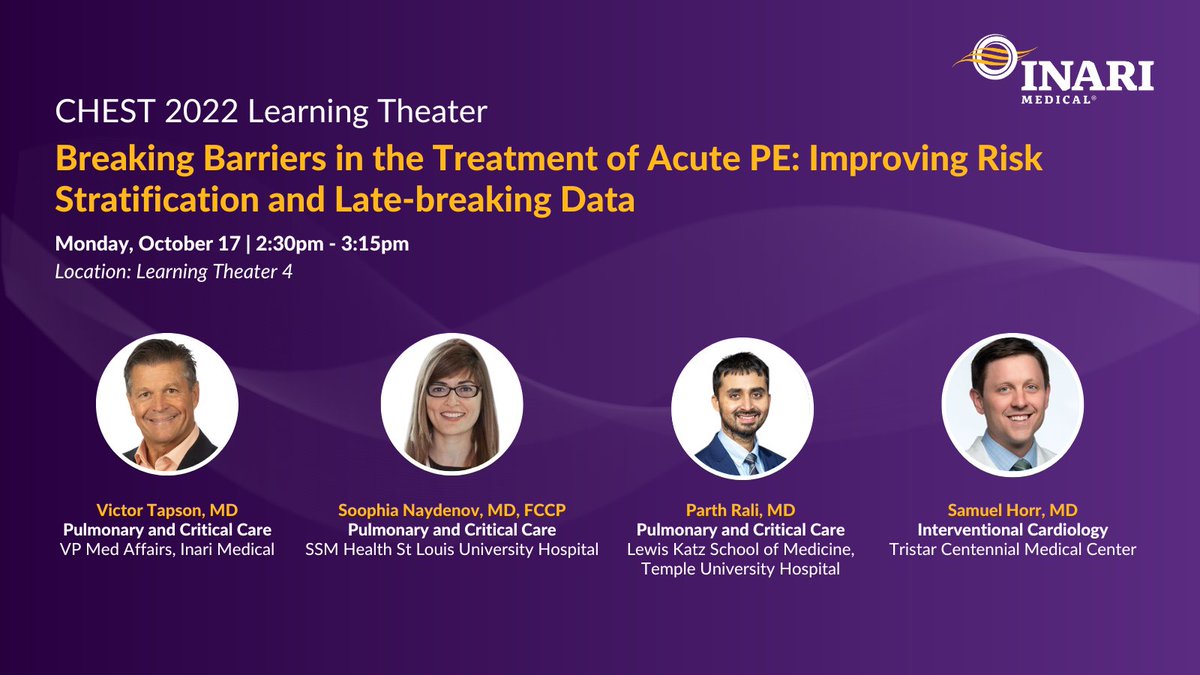 INARI MEDICAL®

CHEST 2022 Learning Theater

Breaking Barriers in the Treatment of Acute PE: Improving Risk Stratification and Late-breaking Data

Monday, October 17 | 2:30pm - 3:15pm

Location: Learning Theater 4

Victor Tapson, MD
Pulmonary and Critical Care
VP Med Affairs, Inari Medical

Soophia Naydenov, MD, FCCP
Pulmonary and Critical Care
SSM Health St Louis University Hospital

Parth Rali, MD
Pulmonary and Critical Care
Lewis Katz School of Medicine, Temple University Hospital

Samuel Horr, MD
Interventional Cardiology
Tristar Centennial Medical Center